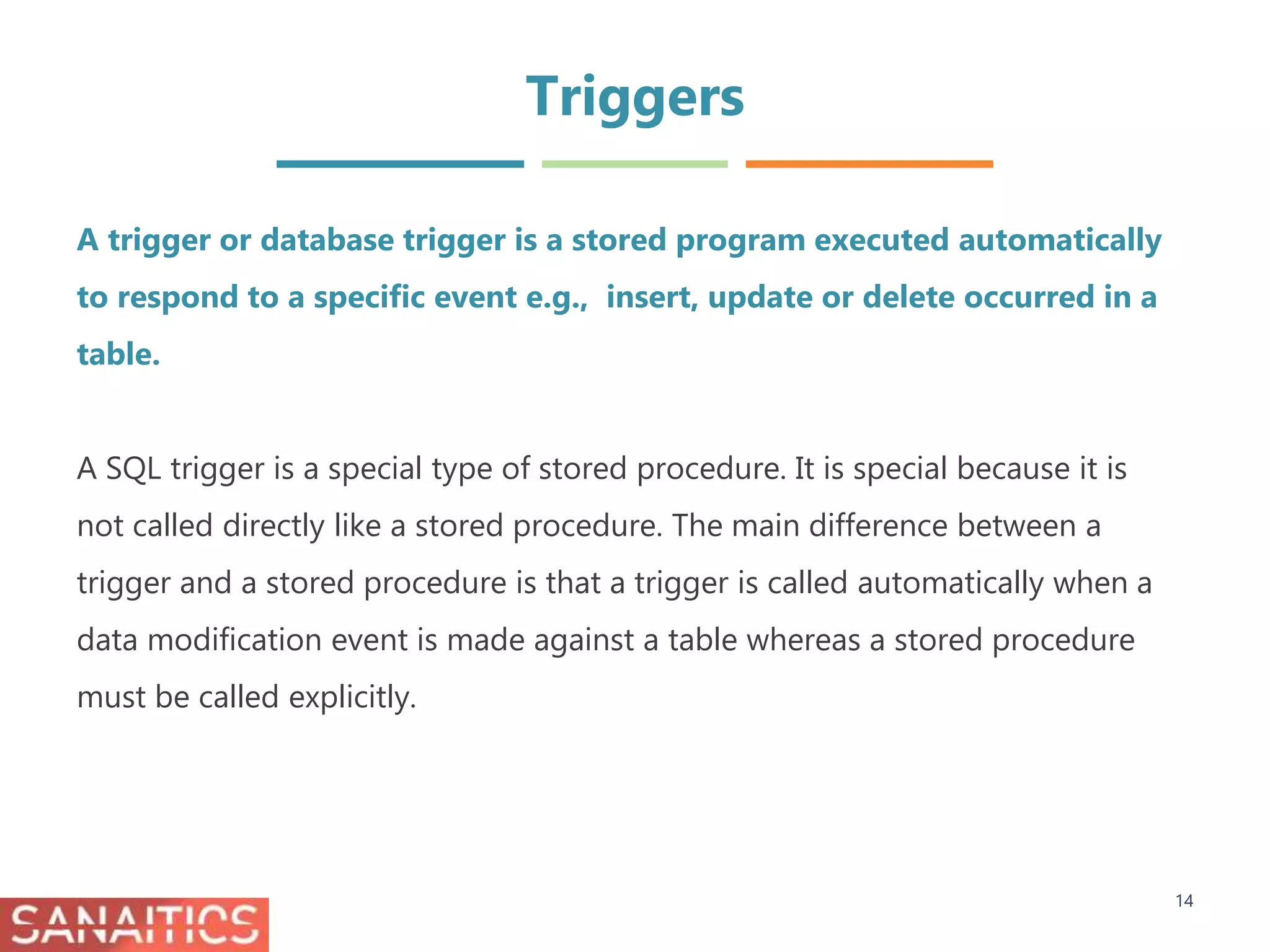 Triggers

A trigger or database trigger is a stored program executed automatically to respond to a specific event e.g., insert, update or delete occurred in a table.

A SQL trigger is a special type of stored procedure. It is special because it is not called directly like a stored procedure. The main difference between a trigger and a stored procedure is that a trigger is called automatically when a data modification event is made against a table whereas a stored procedure must be called explicitly.

SANAITICS

14